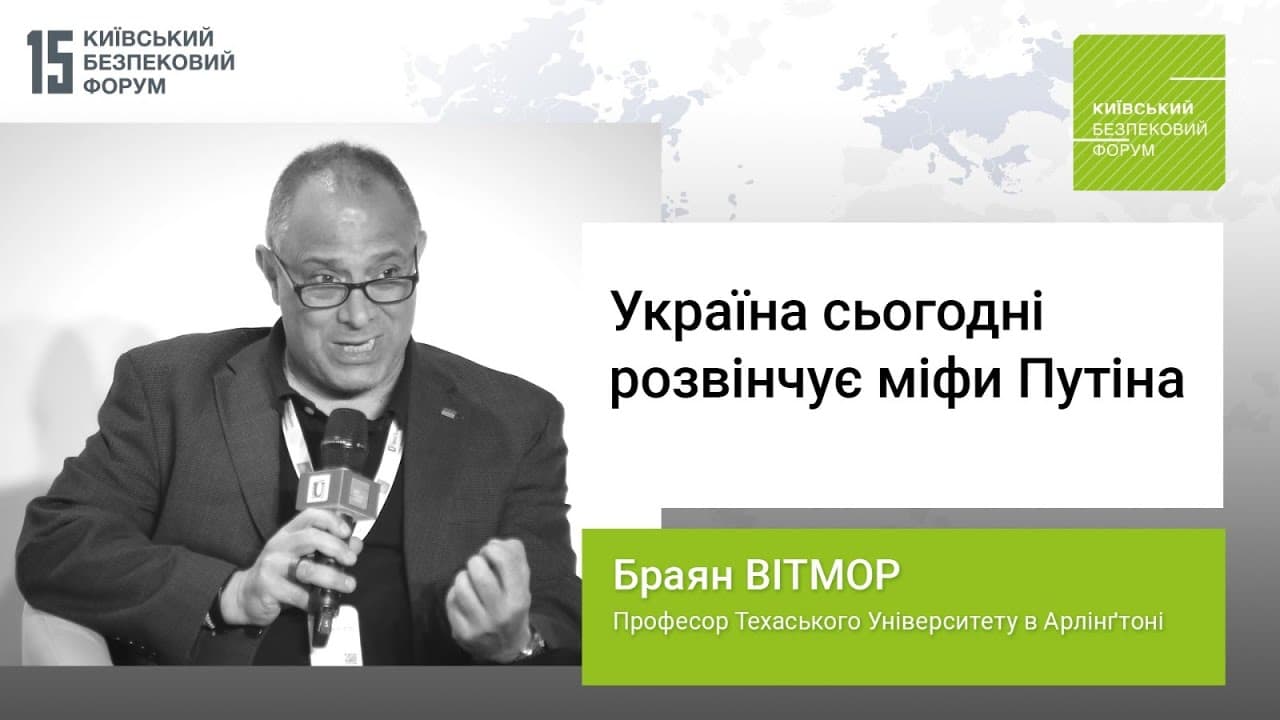 15 КИЇВСЬКИЙ БЕЗПЕКОВИЙ ФОРУМ

КИЇВСЬКИЙ БЕЗПЕКОВИЙ ФОРУМ

Україна сьогодні розвінчує міфи Путіна

Браян ВІТМОР

Професор Техаського Університету в Арлінґтоні